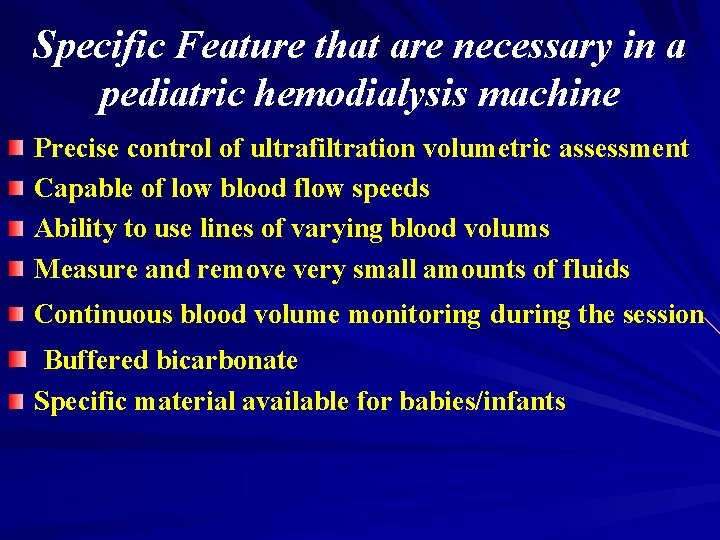 Specific Feature that are necessary in a pediatric hemodialysis machine

Precise control of ultrafiltration volumetric assessment
Capable of low blood flow speeds
Ability to use lines of varying blood volums
Measure and remove very small amounts of fluids
Continuous blood volume monitoring during the session
Buffered bicarbonate
Specific material available for babies/infants